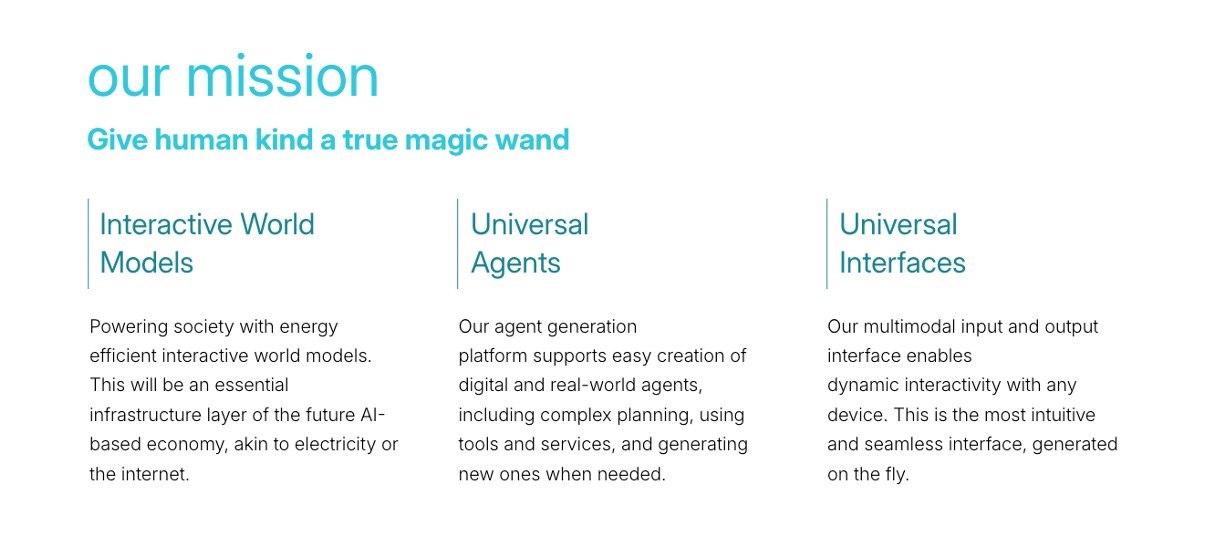 our mission

Give human kind a true magic wand

Interactive World Models

Powering society with energy efficient interactive world models. This will be an essential infrastructure layer of the future AI-based economy, akin to electricity or the internet.

Universal Agents

Our agent generation platform supports easy creation of digital and real-world agents, including complex planning, using tools and services, and generating new ones when needed.

Universal Interfaces

Our multimodal input and output interface enables dynamic interactivity with any device. This is the most intuitive and seamless interface, generated on the fly.